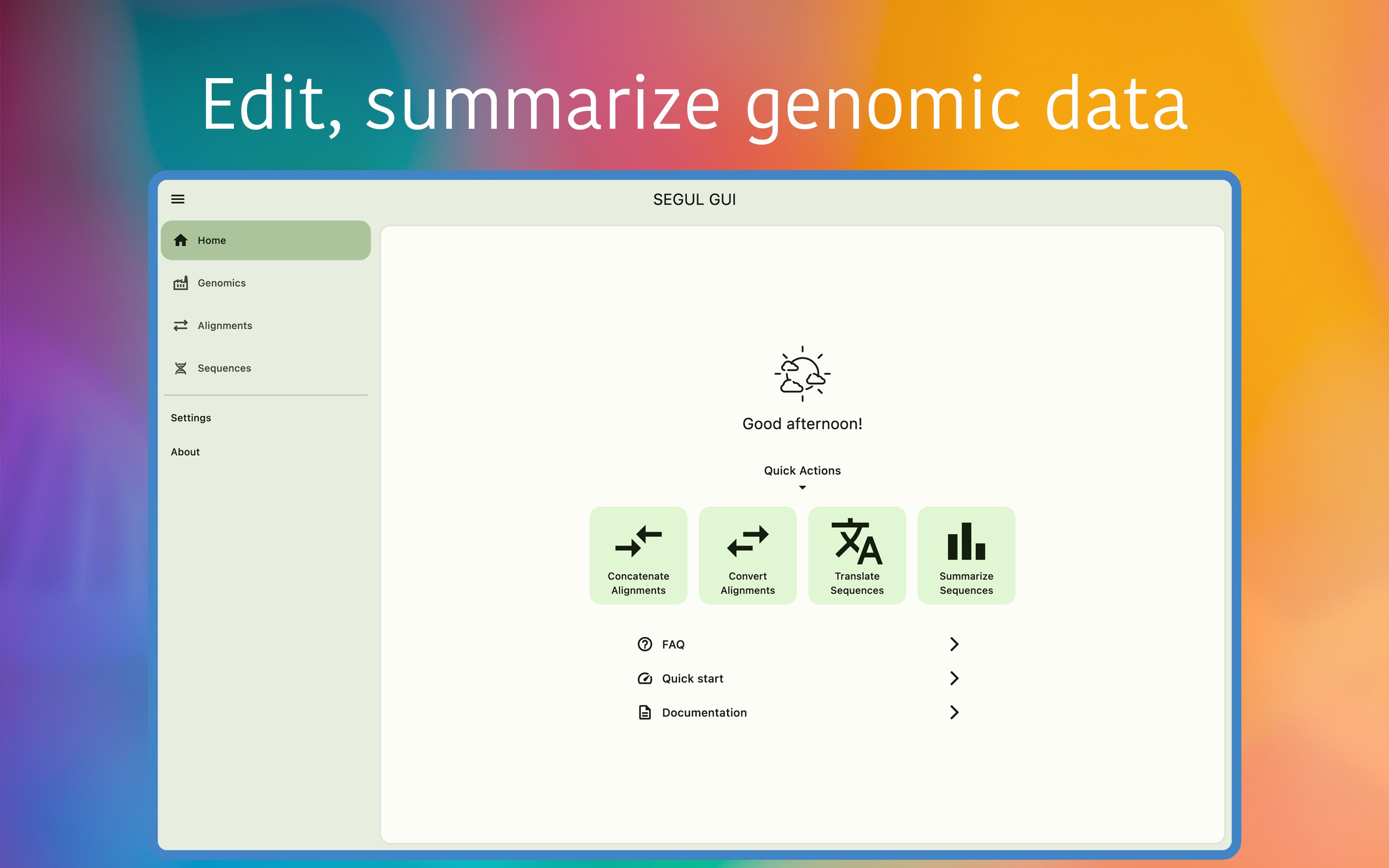 Edit, summarize genomic data

SEGUL GUI

Home

Genomics

Alignments

Sequences

Settings

About

Good afternoon!

Quick Actions

Concatenate Alignments

Convert Alignments

Translate Sequences

Summarize Sequences

FAQ

Quick start

Documentation